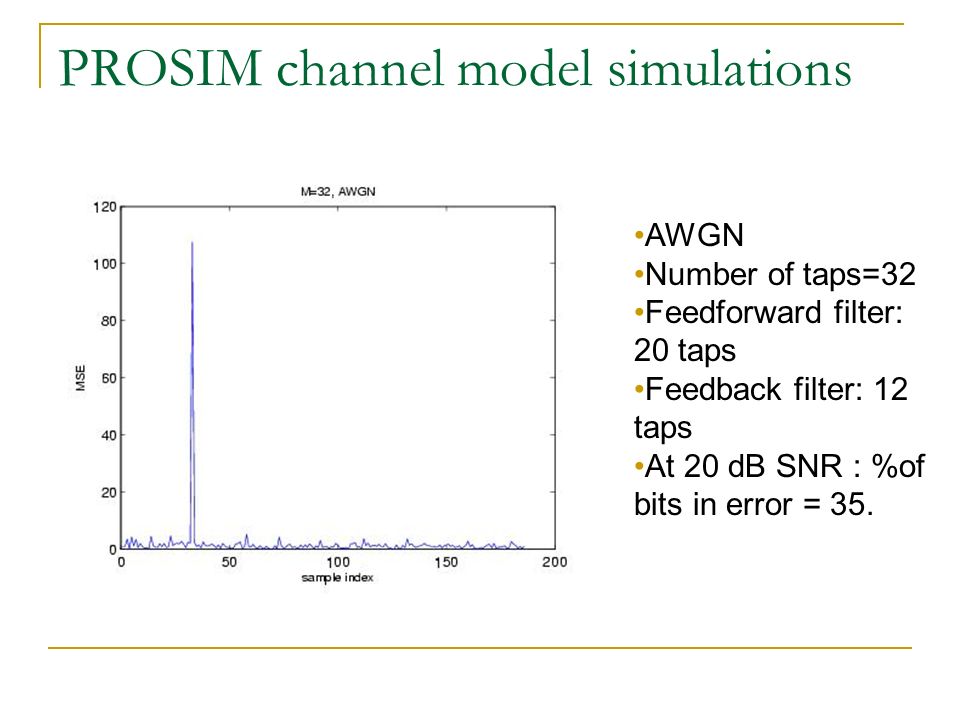 PROSIM channel model simulations

M=32, AWGN

120
100
80
60
40
20
0

MSE

0
50
100
150
200

sample index

•AWGN
•Number of taps=32
•Feedforward filter: 20 taps
•Feedback filter: 12 taps
•At 20 dB SNR : %of bits in error = 35.